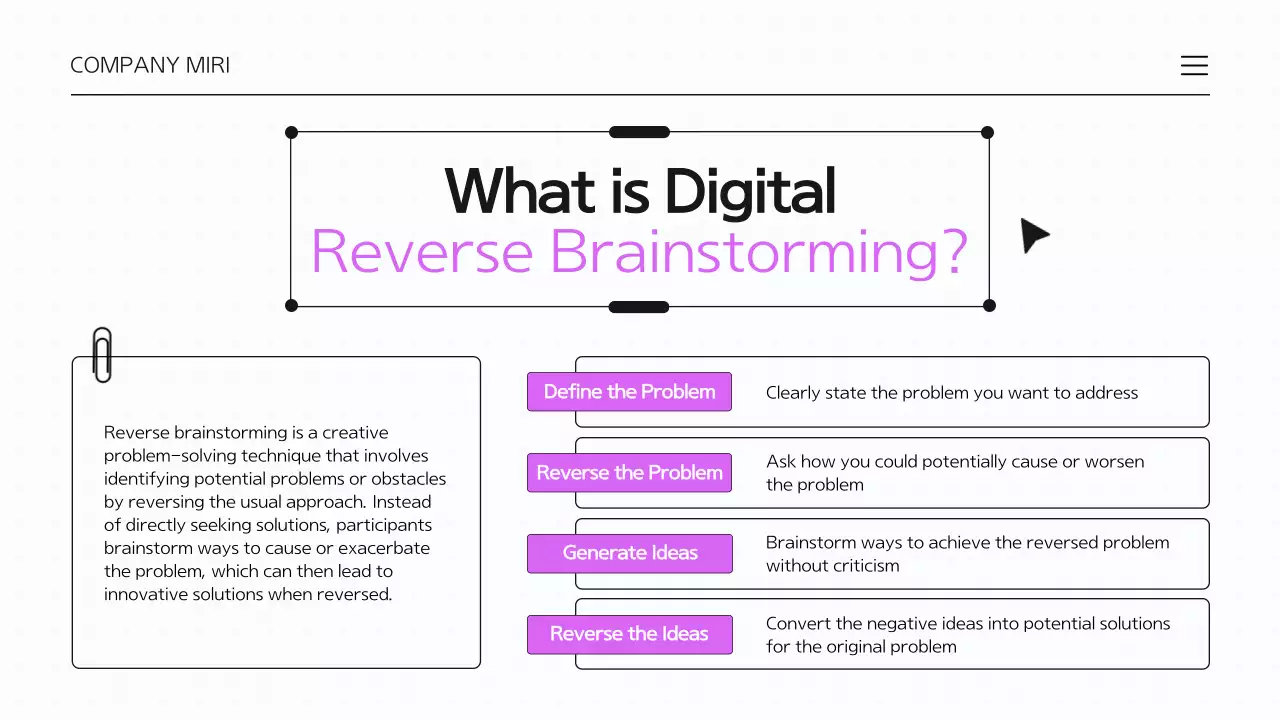 COMPANY MIRI

What is Digital
Reverse Brainstorming?

Reverse brainstorming is a creative problem-solving technique that involves identifying potential problems or obstacles by reversing the usual approach. Instead of directly seeking solutions, participants brainstorm ways to cause or exacerbate the problem, which can then lead to innovative solutions when reversed.

Define the Problem
Clearly state the problem you want to address

Reverse the Problem
Ask how you could potentially cause or worsen the problem

Generate Ideas
Brainstorm ways to achieve the reversed problem without criticism

Reverse the Ideas
Convert the negative ideas into potential solutions for the original problem